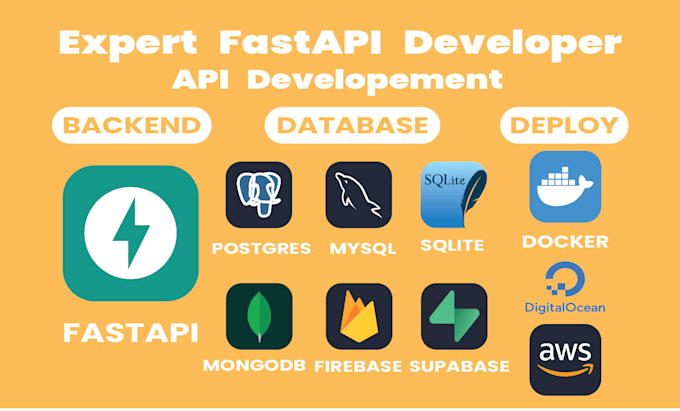 Expert FastAPI Developer
API Developement

BACKEND

FASTAPI

DATABASE

POSTGRES

MYSQL

SQLite

SQLITE

MONGODB

FIREBASE

SUPABASE

DEPLOY

DOCKER

DigitalOcean

aws